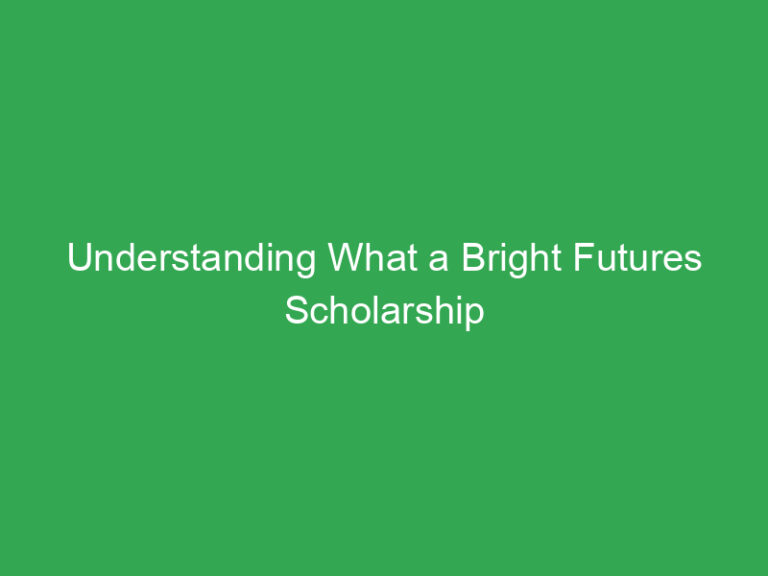 Understanding What a Bright Futures Scholarship